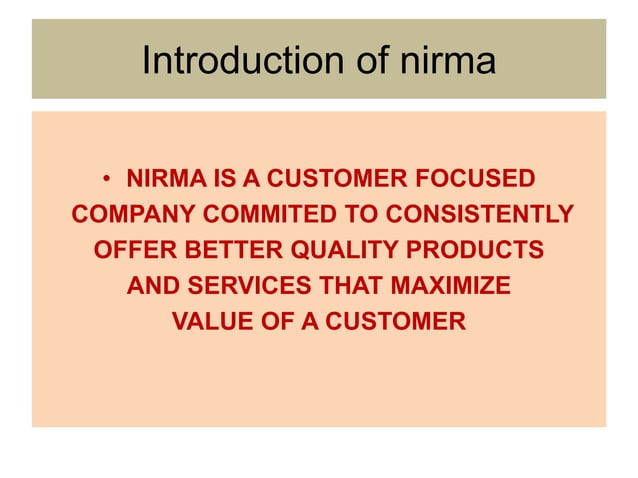 Introduction of nirma

• NIRMA IS A CUSTOMER FOCUSED COMPANY COMMITED TO CONSISTENTLY OFFER BETTER QUALITY PRODUCTS AND SERVICES THAT MAXIMIZE VALUE OF A CUSTOMER